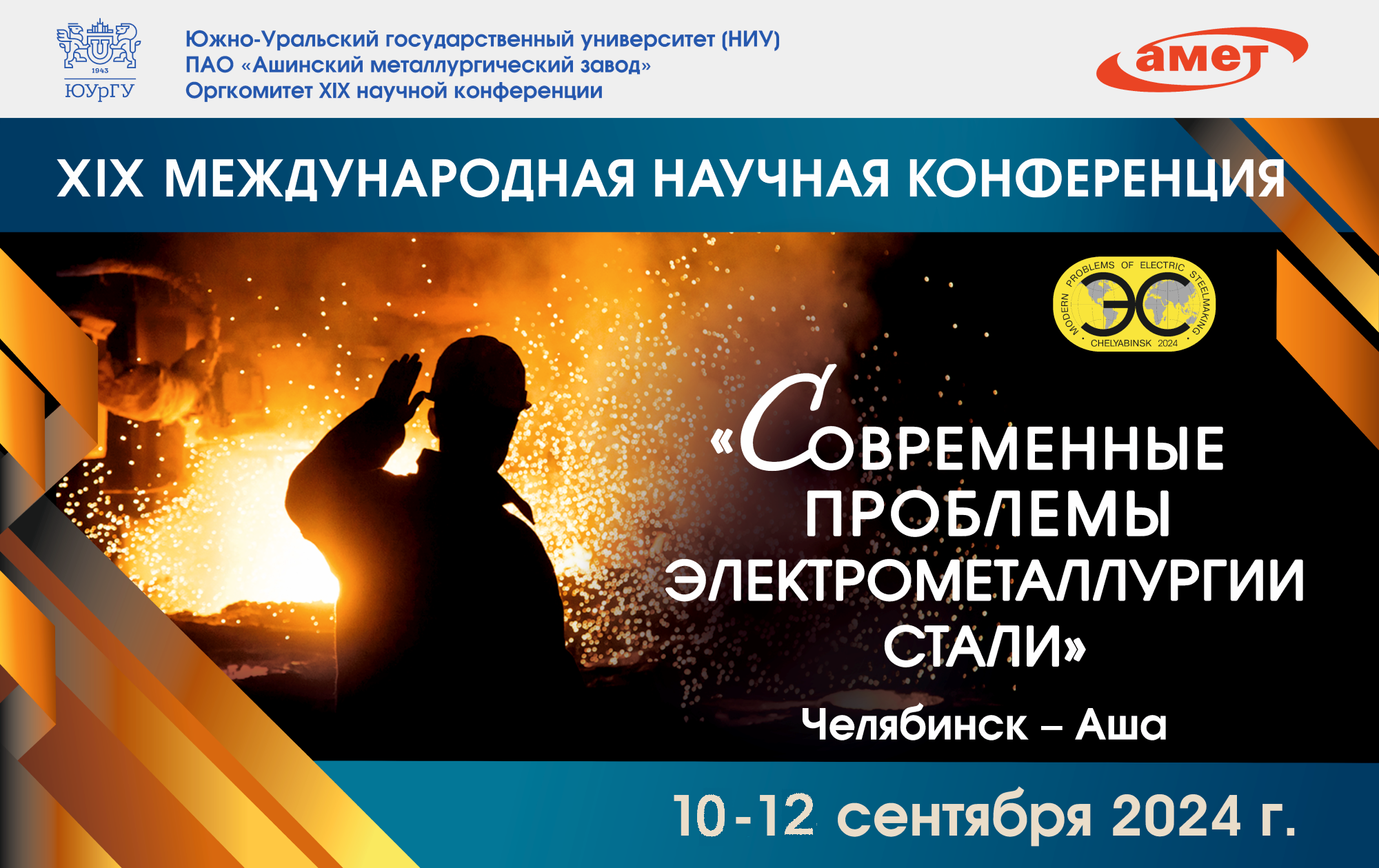 1943
ЮУрГУ

Южно-Уральский государственный университет (НИУ)
ПАО «Ашинский металлургический завод»
Оргкомитет XIX научной конференции

амет

XIX МЕЖДУНАРОДНАЯ НАУЧНАЯ КОНФЕРЕНЦИЯ

MODERN PROBLEMS OF ELECTRIC STEELMAKING
ЭС
CHELYABINSK 2024

«СОВРЕМЕННЫЕ ПРОБЛЕМЫ ЭЛЕКТРОМЕТАЛЛУРГИИ СТАЛИ»

Челябинск – Аша

10-12 сентября 2024 г.